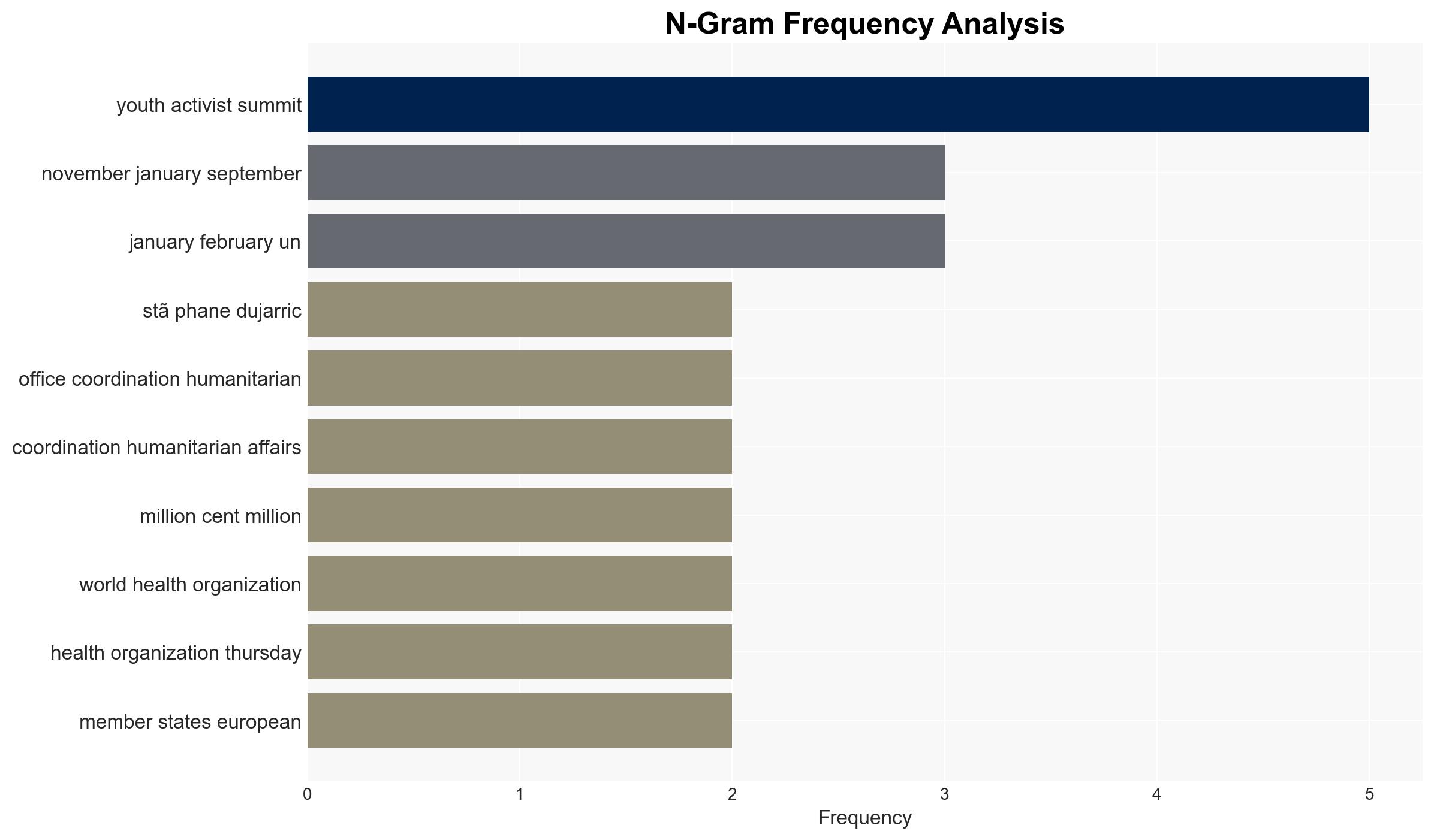 N-Gram Frequency Analysis

youth activist summit
november january september
january february un
stã phane dujarric
office coordination humanitarian
coordination humanitarian affairs
million cent million
world health organization
health organization thursday
member states european

0
1
2
3
4
5
Frequency